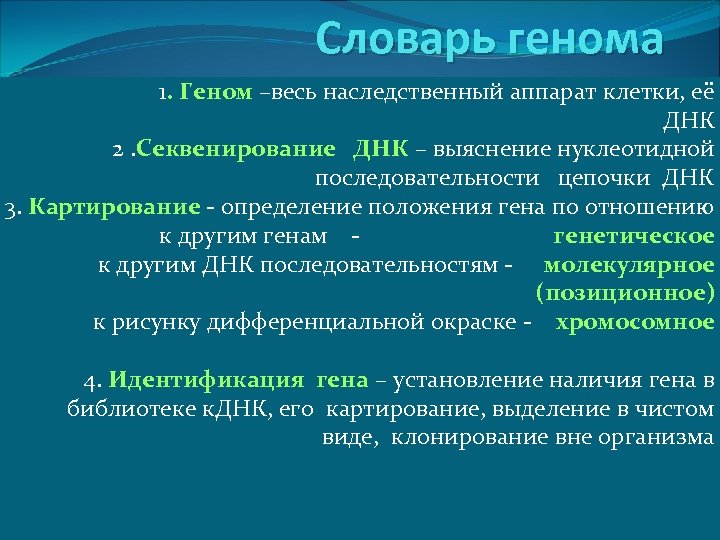 Словарь генома

1. Геном –весь наследственный аппарат клетки, её ДНК
2 .Секвенирование ДНК – выяснение нуклеотидной последовательности цепочки ДНК
3. Картирование - определение положения гена по отношению
к другим генам - генетическое
к другим ДНК последовательностям - молекулярное (позиционное)
к рисунку дифференциальной окраске - хромосомное

4. Идентификация гена – установление наличия гена в библиотеке кДНК, его картирование, выделение в чистом виде, клонирование вне организма